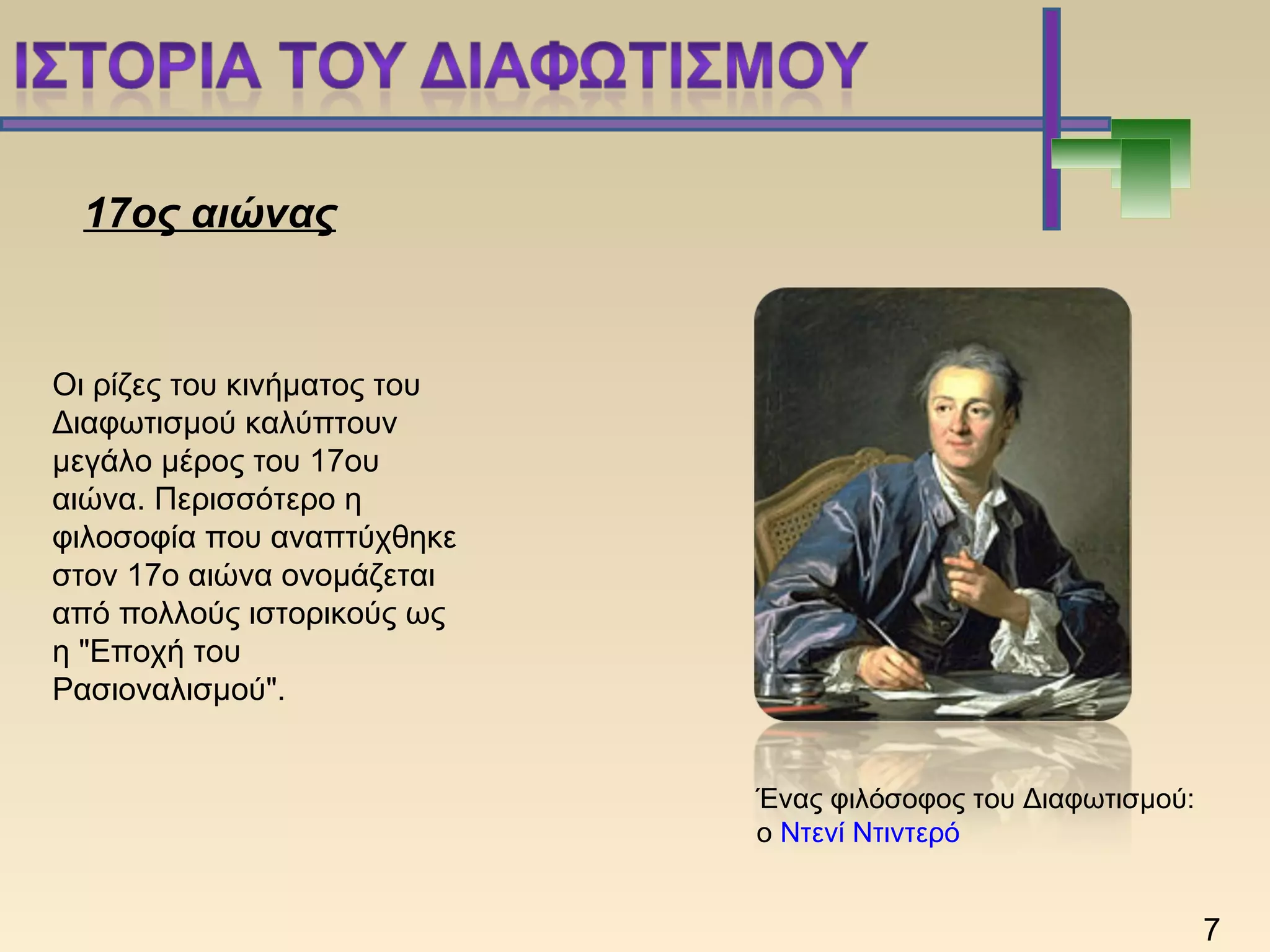 ΙΣΤΟΡΙΑ ΤΟΥ ΔΙΑΦΩΤΙΣΜΟΥ

17ος αιώνας

Οι ρίζες του κινήματος του Διαφωτισμού καλύπτουν μεγάλο μέρος του 17ου αιώνα. Περισσότερο η φιλοσοφία που αναπτύχθηκε στον 17ο αιώνα ονομάζεται από πολλούς ιστορικούς ως η "Εποχή του Ρασιοναλισμού".

Ένας φιλόσοφος του Διαφωτισμού: ο Ντενί Ντιντερό

7